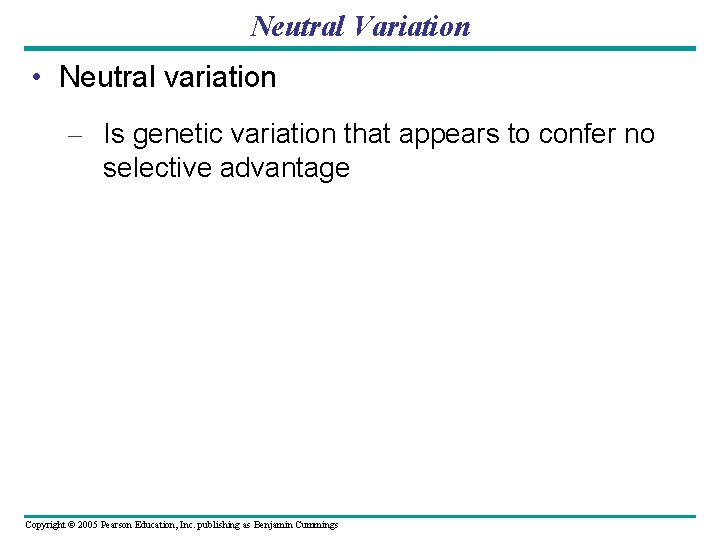 Neutral Variation

• Neutral variation

– Is genetic variation that appears to confer no selective advantage

Copyright © 2005 Pearson Education, Inc. publishing as Benjamin Cummings